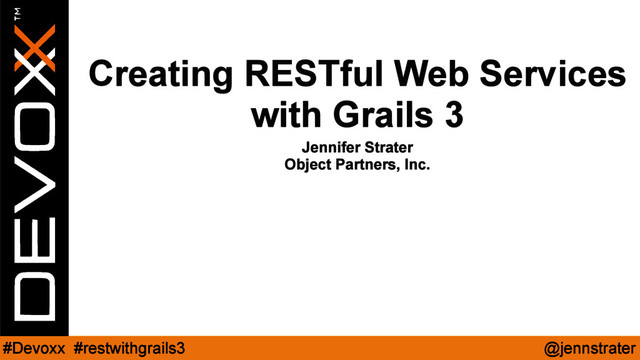 DEVOXX™

Creating RESTful Web Services with Grails 3

Jennifer Strater
Object Partners, Inc.

#Devoxx #restwithgrails3

@jennstrater